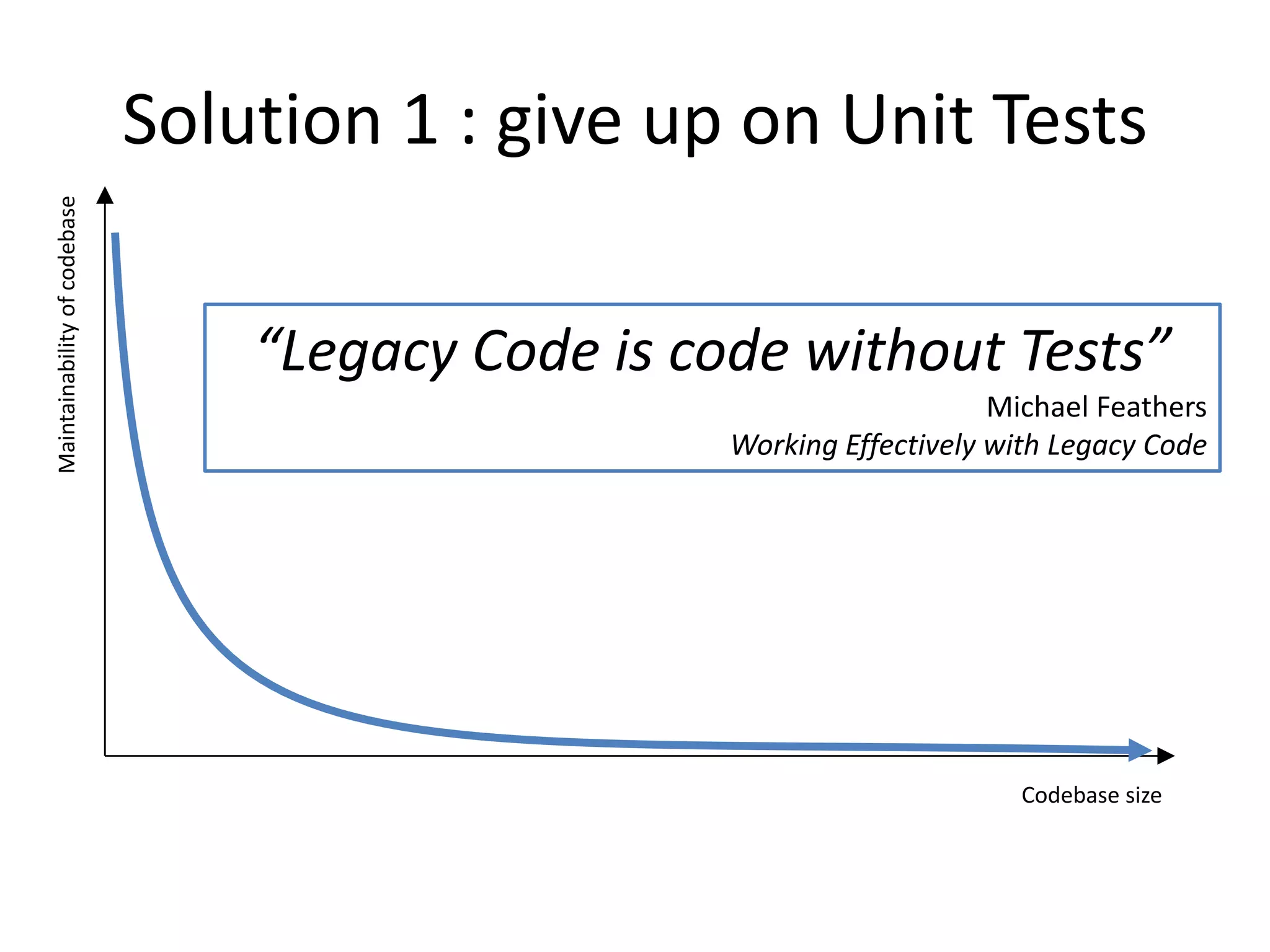 Solution 1 : give up on Unit Tests

Maintainability of codebase

“Legacy Code is code without Tests”

Michael Feathers

Working Effectively with Legacy Code

Codebase size